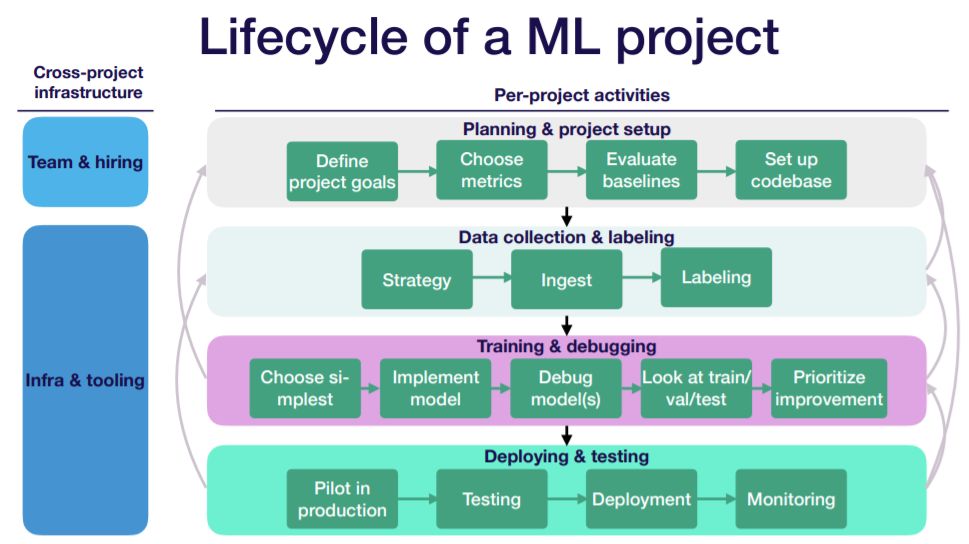 Lifecycle of a ML project

Cross-project infrastructure

Team & hiring

Infra & tooling

Per-project activities

Planning & project setup

Define project goals

Choose metrics

Evaluate baselines

Set up codebase

Data collection & labeling

Strategy

Ingest

Labeling

Training & debugging

Choose simplest

Implement model

Debug model(s)

Look at train/ val/test

Prioritize improvement

Deploying & testing

Pilot in production

Testing

Deployment

Monitoring